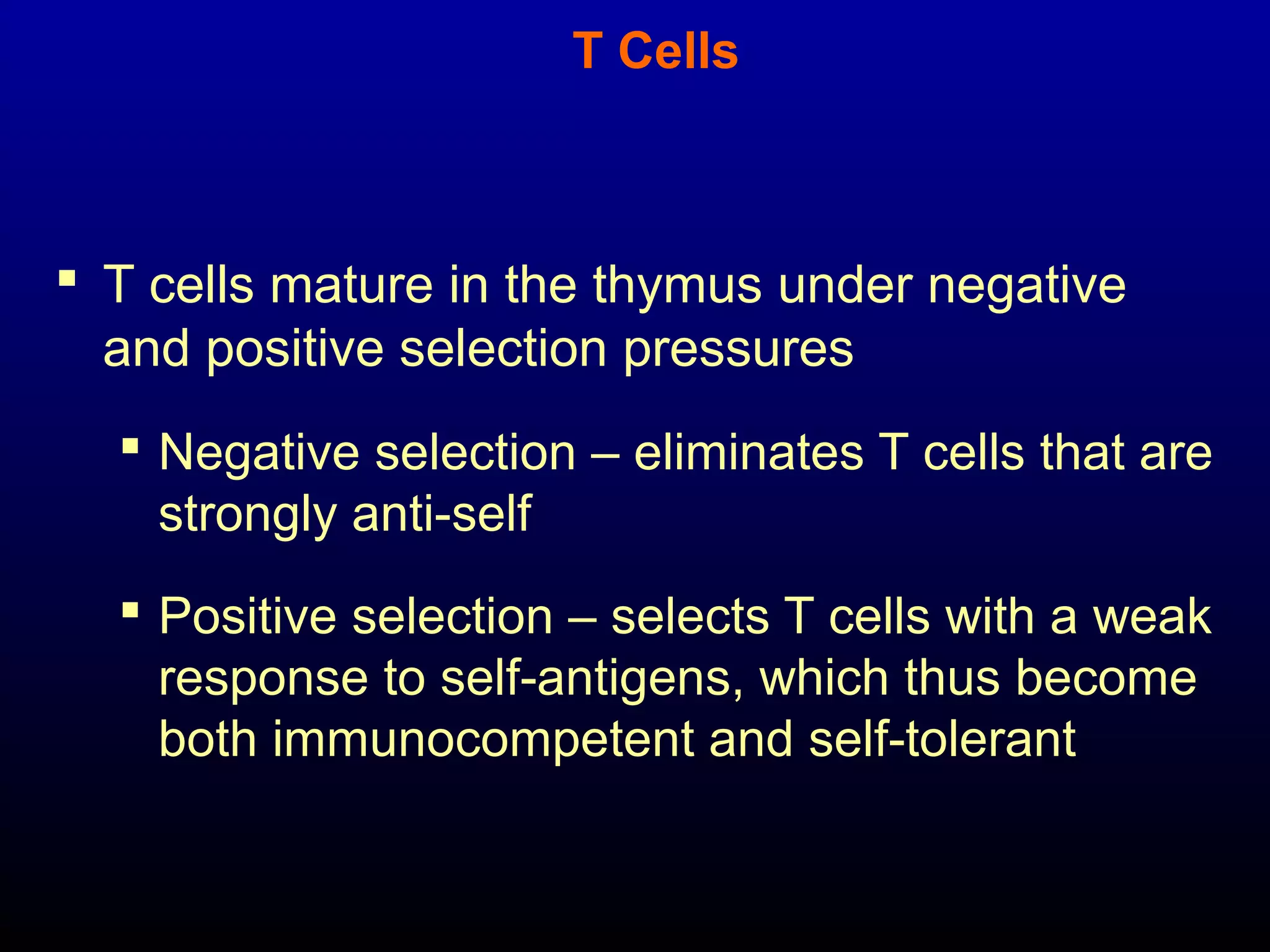 T Cells

▪ T cells mature in the thymus under negative and positive selection pressures

▪ Negative selection – eliminates T cells that are strongly anti-self

▪ Positive selection – selects T cells with a weak response to self-antigens, which thus become both immunocompetent and self-tolerant